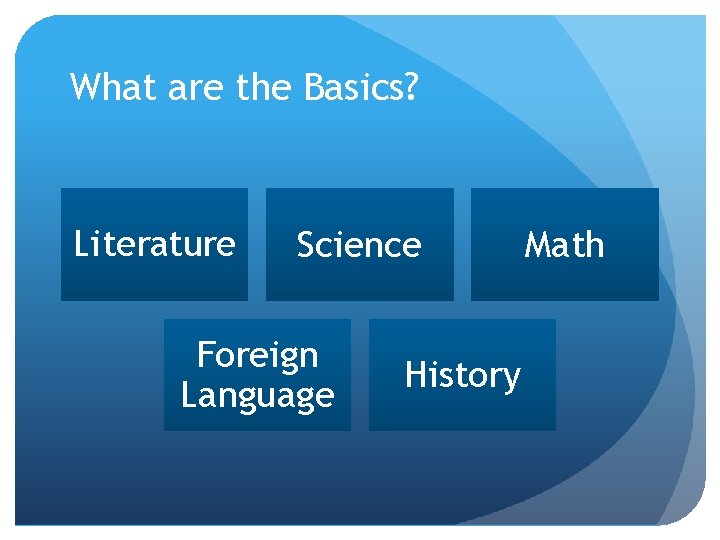 What are the Basics?

Literature

Science

Math

Foreign Language

History